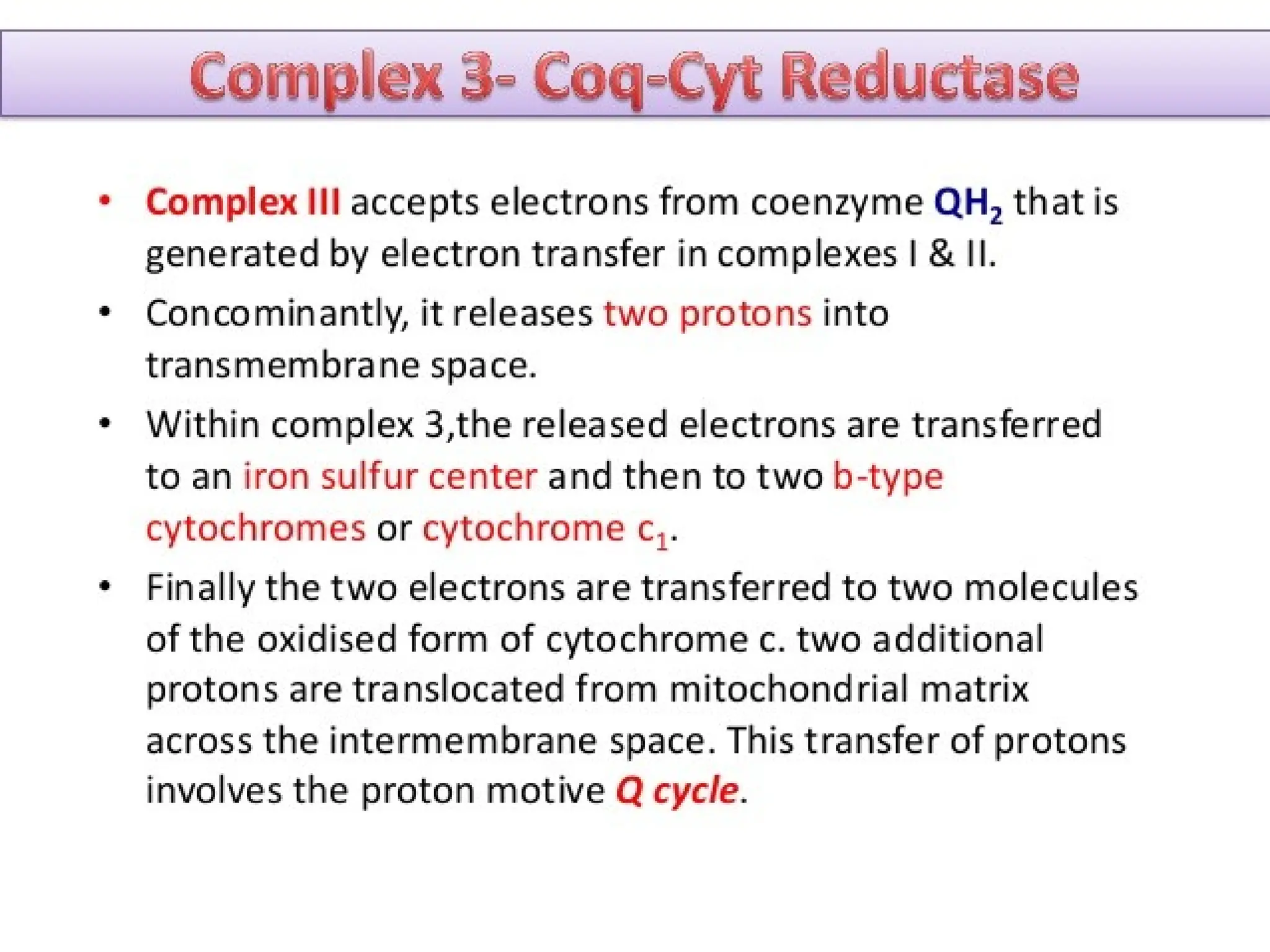 Complex 3- Coq-Cyt Reductase

• Complex III accepts electrons from coenzyme $QH_2$ that is generated by electron transfer in complexes I & II.

• Concominantly, it releases two protons into transmembrane space.

• Within complex 3,the released electrons are transferred to an iron sulfur center and then to two b-type cytochromes or cytochrome $c_1$.

• Finally the two electrons are transferred to two molecules of the oxidised form of cytochrome c. two additional protons are translocated from mitochondrial matrix across the intermembrane space. This transfer of protons involves the proton motive Q cycle.